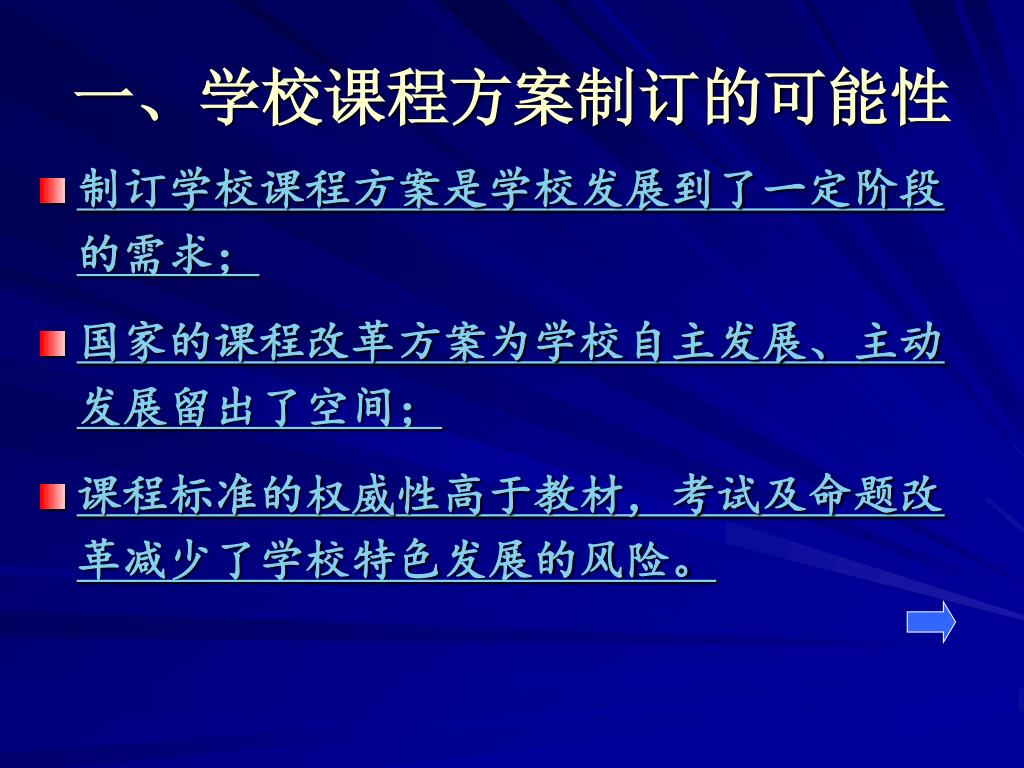 一、学校课程方案制订的可能性

制订学校课程方案是学校发展到了一定阶段的需求；

国家的课程改革方案为学校自主发展、主动发展留出了空间；

课程标准的权威性高于教材，考试及命题改革减少了学校特色发展的风险。